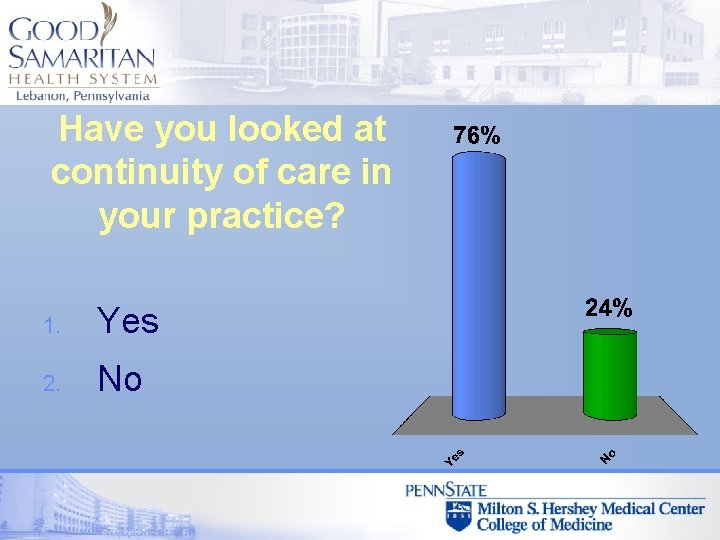 GOOD SAMARITAN
HEALTH SYSTEM
Lebanon, Pennsylvania

Have you looked at continuity of care in your practice?

1. Yes
2. No

76%
24%
Yes
No

PENNSTATE
1855
Milton S. Hershey Medical Center
College of Medicine